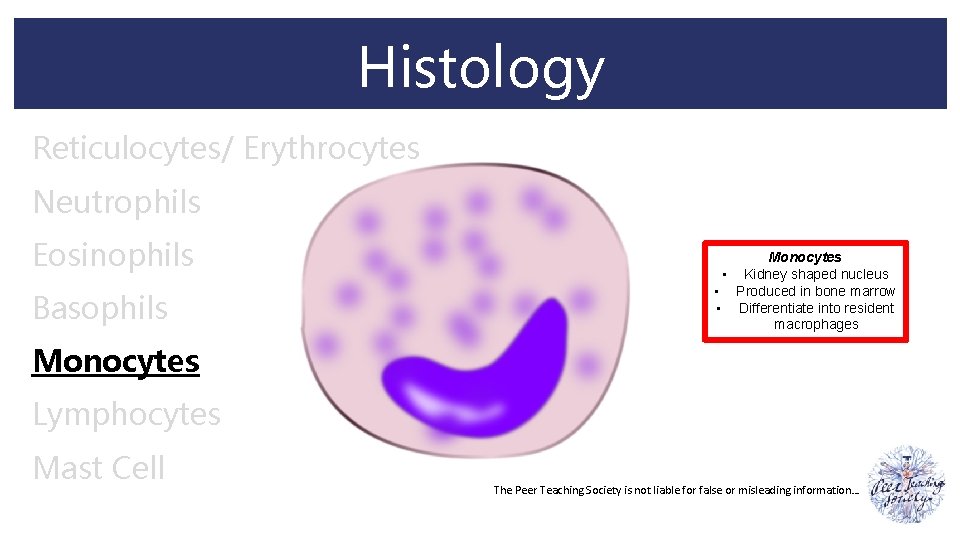 Histology

Reticulocytes/ Erythrocytes
Neutrophils
Eosinophils
Basophils
Monocytes
Lymphocytes
Mast Cell

Monocytes
• Kidney shaped nucleus
• Produced in bone marrow
• Differentiate into resident macrophages

The Peer Teaching Society is not liable for false or misleading information…

Peer Teaching Society